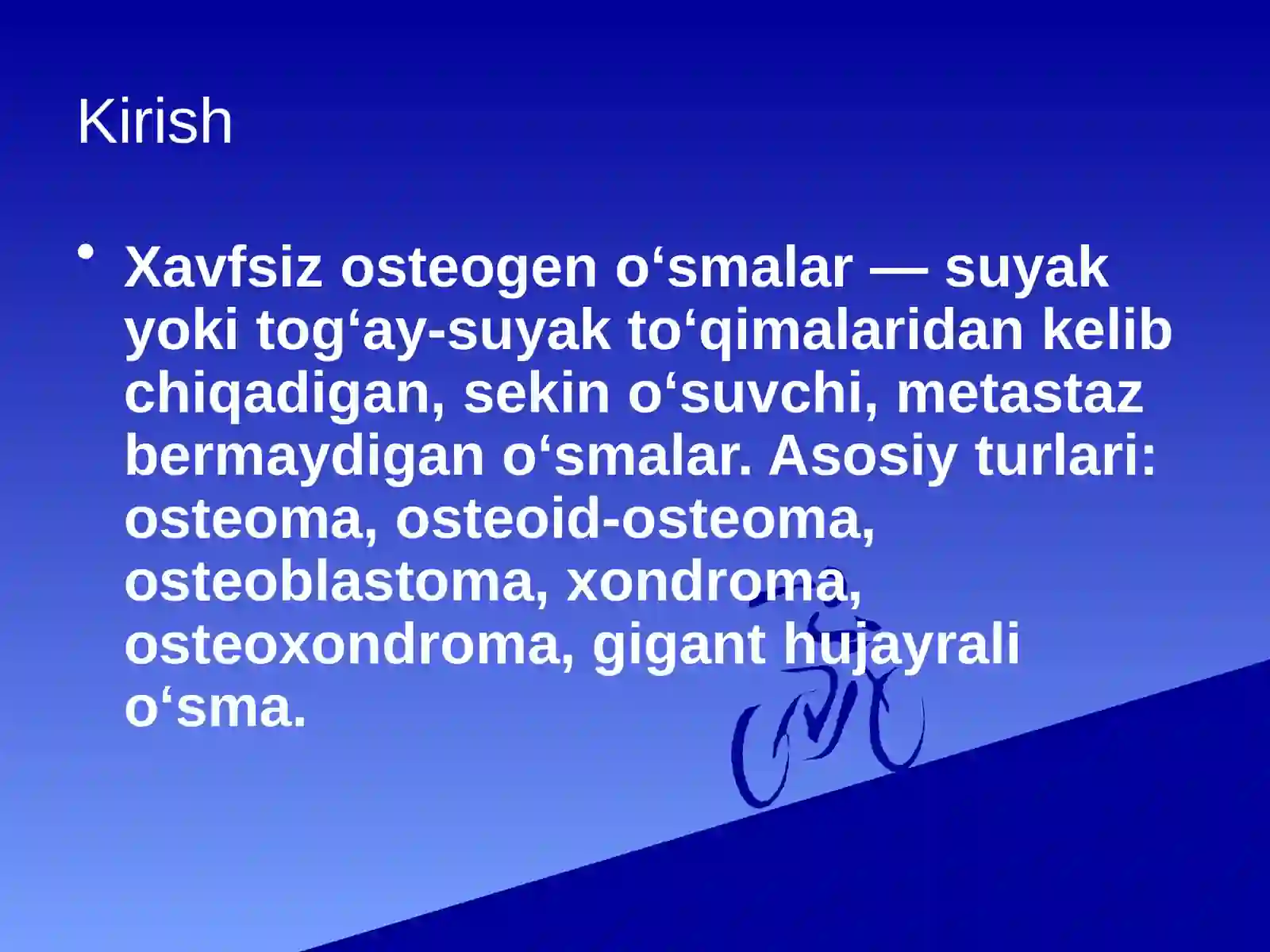 Kirish

• Xavfsiz osteogen o‘smalar — suyak yoki tog‘ay-suyak to‘qimalaridan kelib chiqadigan, sekin o‘suvchi, metastaz bermaydigan o‘smalar. Asosiy turlari: osteoma, osteoid-osteoma, osteoblastoma, xondroma, osteoxondroma, gigant hujayrali o‘sma.